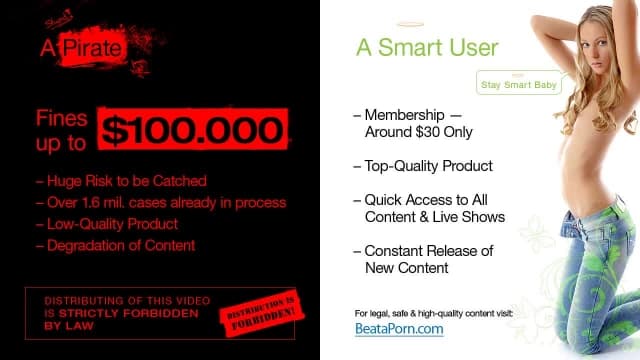 A Pirate

Fines up to $100.000

– Huge Risk to be Catched
– Over 1.6 mil. cases already in process
– Low-Quality Product
– Degradation of Content

DISTRIBUTING OF THIS VIDEO IS STRICTLY FORBIDDEN BY LAW

DISTRIBUTION IS FORBIDDEN!

A Smart User

Stay Smart Baby

– Membership — Around $30 Only

– Top-Quality Product

– Quick Access to All Content & Live Shows

– Constant Release of New Content

For legal, safe & high-quality content visit:
BeataPorn.com